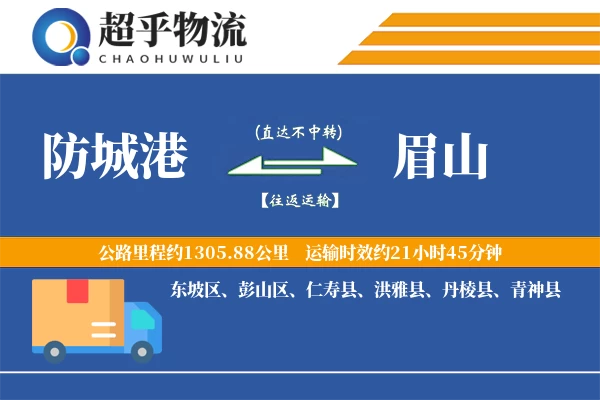 超乎物流
CHAOHUWULIU

防城港

(直达不中转)

【往返运输】

眉山

公路里程约1305.88公里 运输时效约21小时45分钟

东坡区、彭山区、仁寿县、洪雅县、丹棱县、青神县